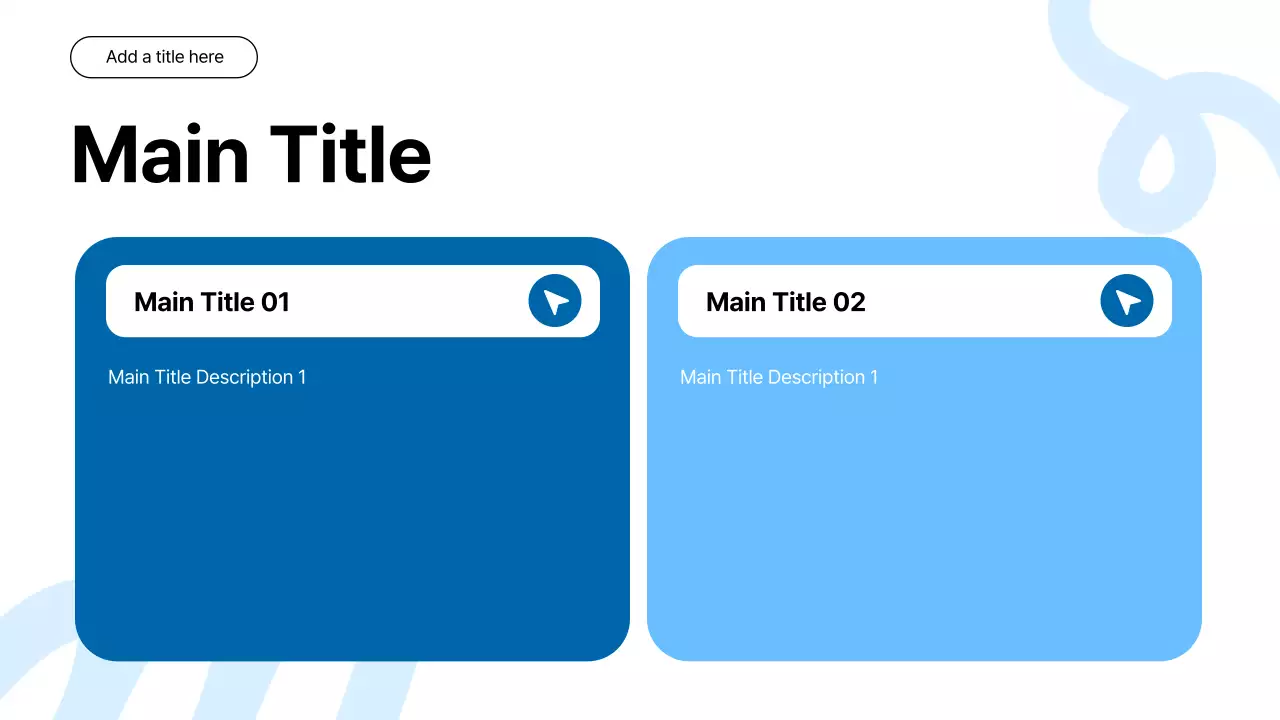 Add a title here

Main Title

Main Title 01

Main Title Description 1

Main Title 02

Main Title Description 1